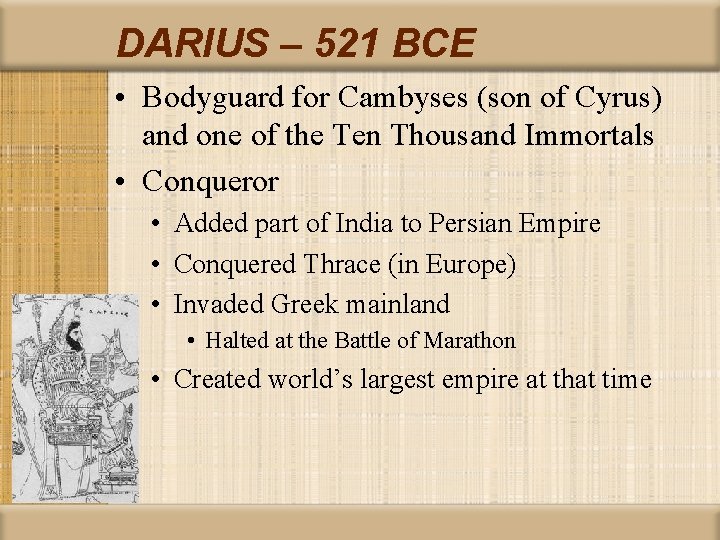 DARIUS – 521 BCE

• Bodyguard for Cambyses (son of Cyrus) and one of the Ten Thousand Immortals
• Conqueror
• Added part of India to Persian Empire
• Conquered Thrace (in Europe)
• Invaded Greek mainland
• Halted at the Battle of Marathon
• Created world's largest empire at that time